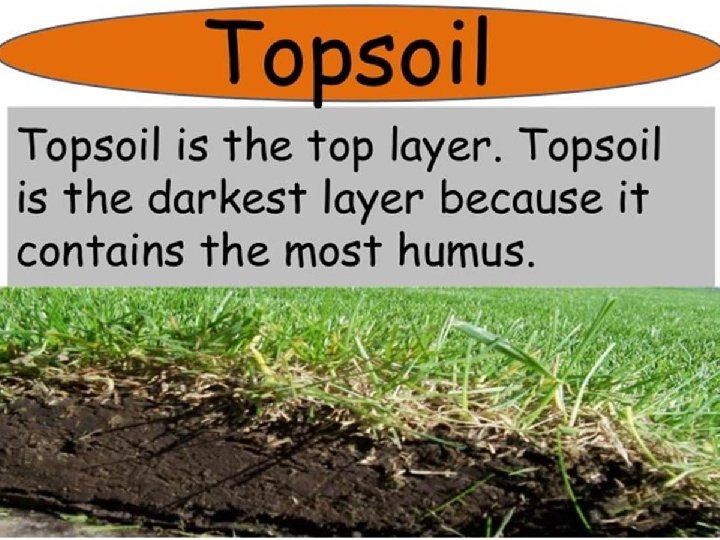 Topsoil

Topsoil is the top layer. Topsoil is the darkest layer because it contains the most humus.